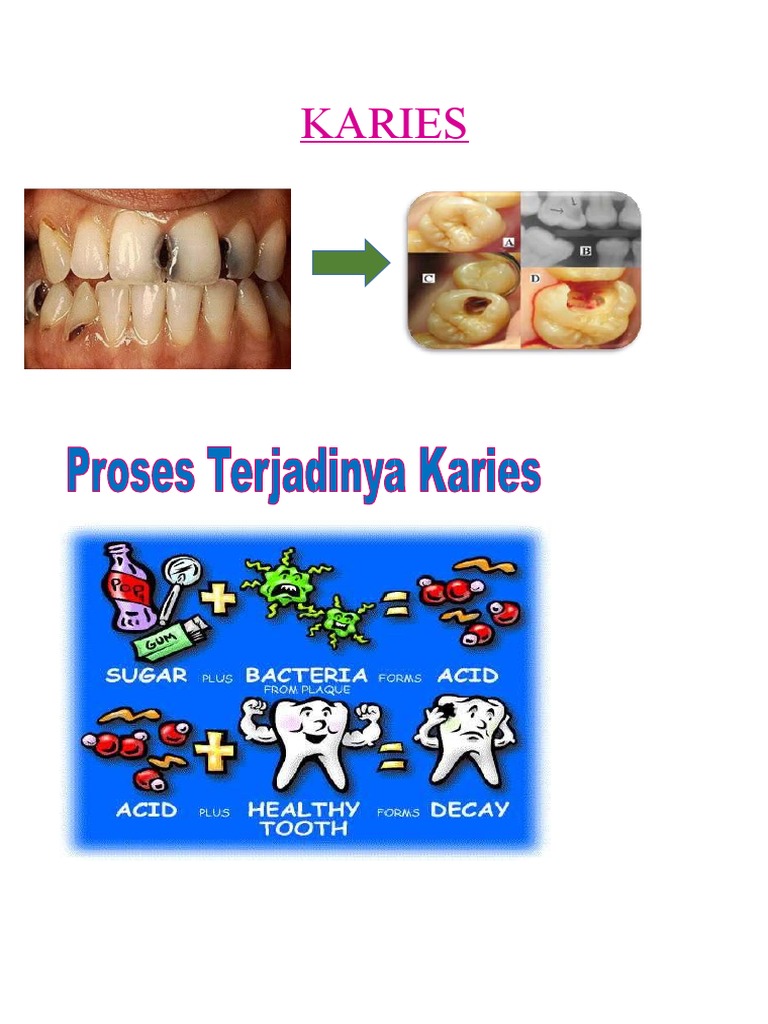 KARIES

A
B
C
D

Proses Terjadinya Karies

POP
GUM

SUGAR PLUS BACTERIA FROM PLAQUE FORMS ACID

ACID PLUS HEALTHY TOOTH FORMS DECAY